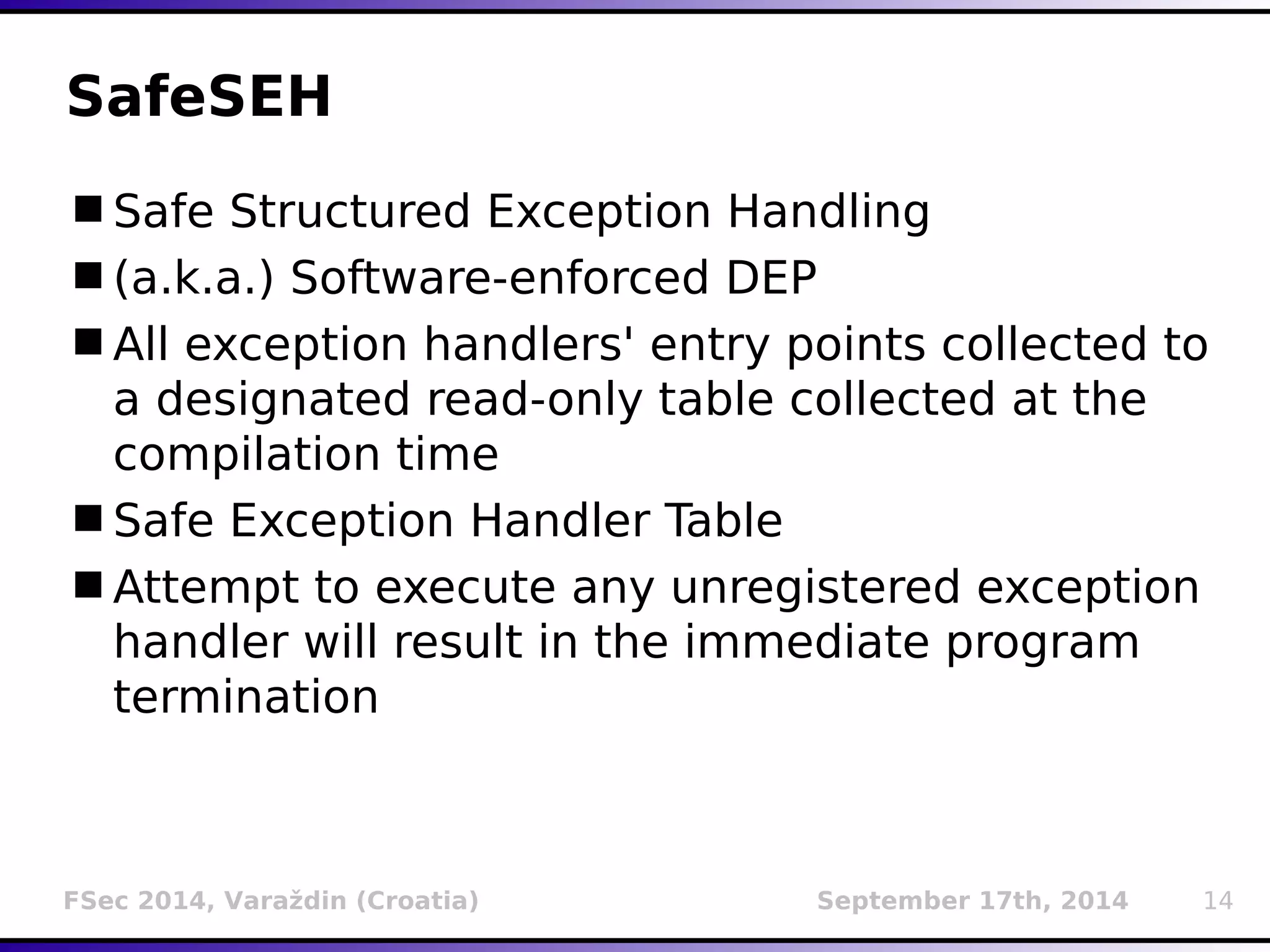 SafeSEH

■ Safe Structured Exception Handling

■ (a.k.a.) Software-enforced DEP

■ All exception handlers' entry points collected to a designated read-only table collected at the compilation time

■ Safe Exception Handler Table

■ Attempt to execute any unregistered exception handler will result in the immediate program termination

FSec 2014, Varaždin (Croatia) September 17th, 2014 14